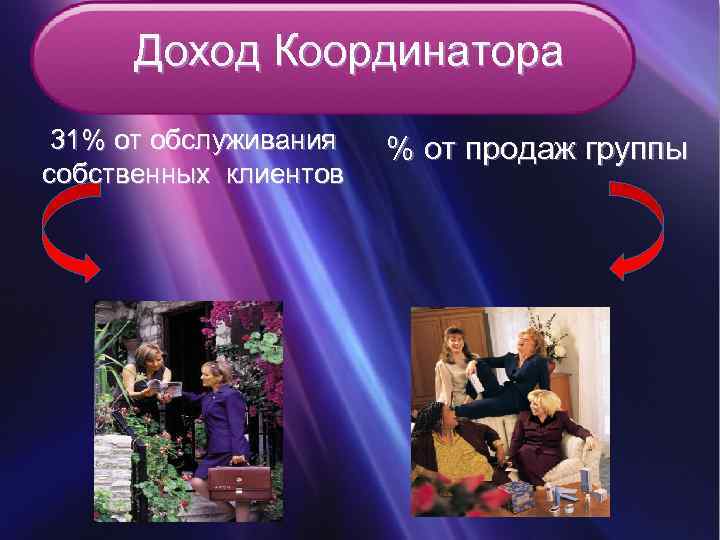 Доход Координатора

31% от обслуживания собственных клиентов

% от продаж группы